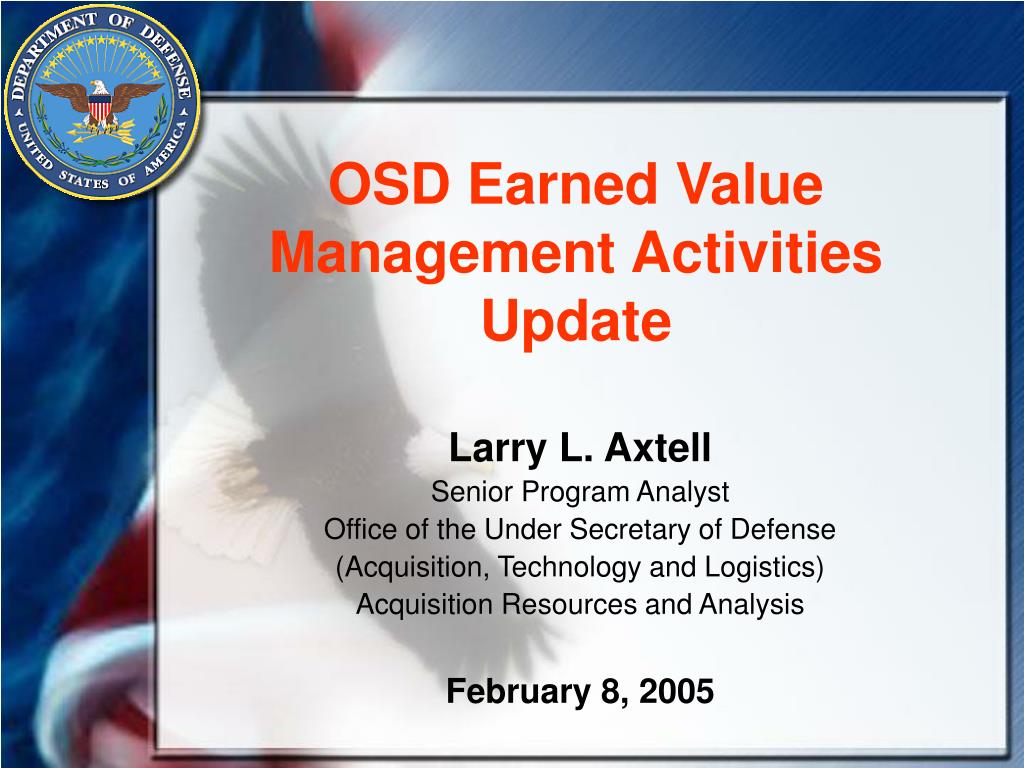 DEPARTMENT OF DEFENSE
UNITED STATES OF AMERICA

OSD Earned Value Management Activities Update

Larry L. Axtell
Senior Program Analyst
Office of the Under Secretary of Defense
(Acquisition, Technology and Logistics)
Acquisition Resources and Analysis

February 8, 2005